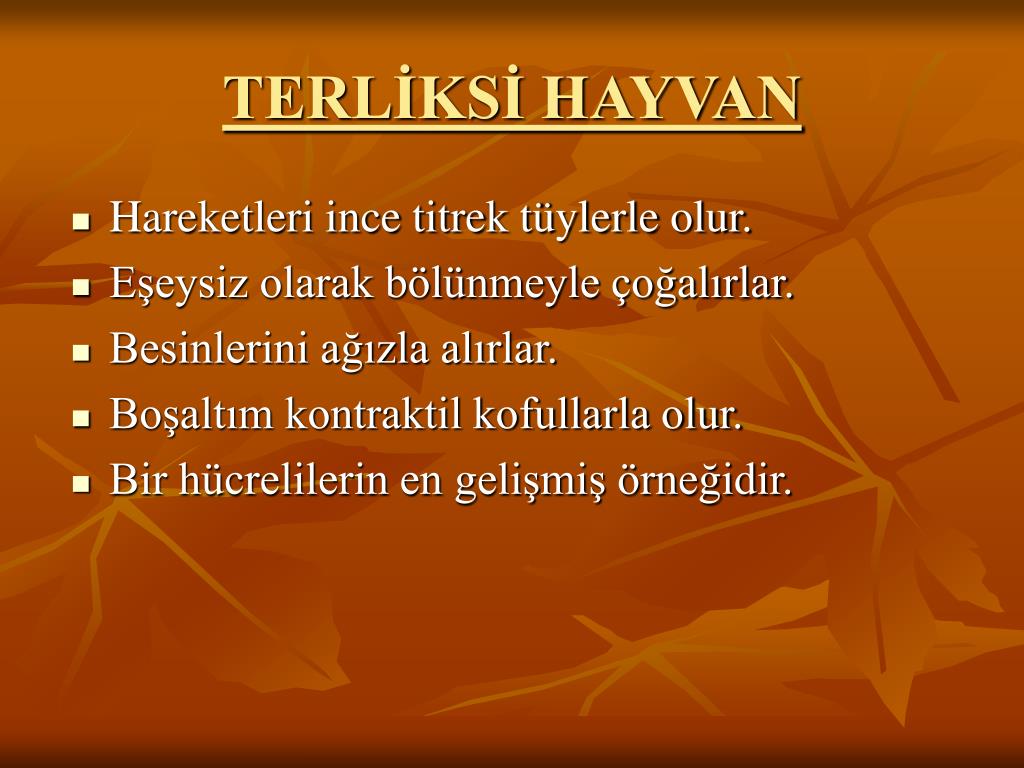 TERLİKSİ HAYVAN

- Hareketleri ince titrek tüylerle olur.
- Eşeysiz olarak bölünmeyle çoğalırlar.
- Besinlerini ağızla alırlar.
- Boşaltım kontraktil kofullarla olur.
- Bir hücrelilerin en gelişmiş örneğidir.